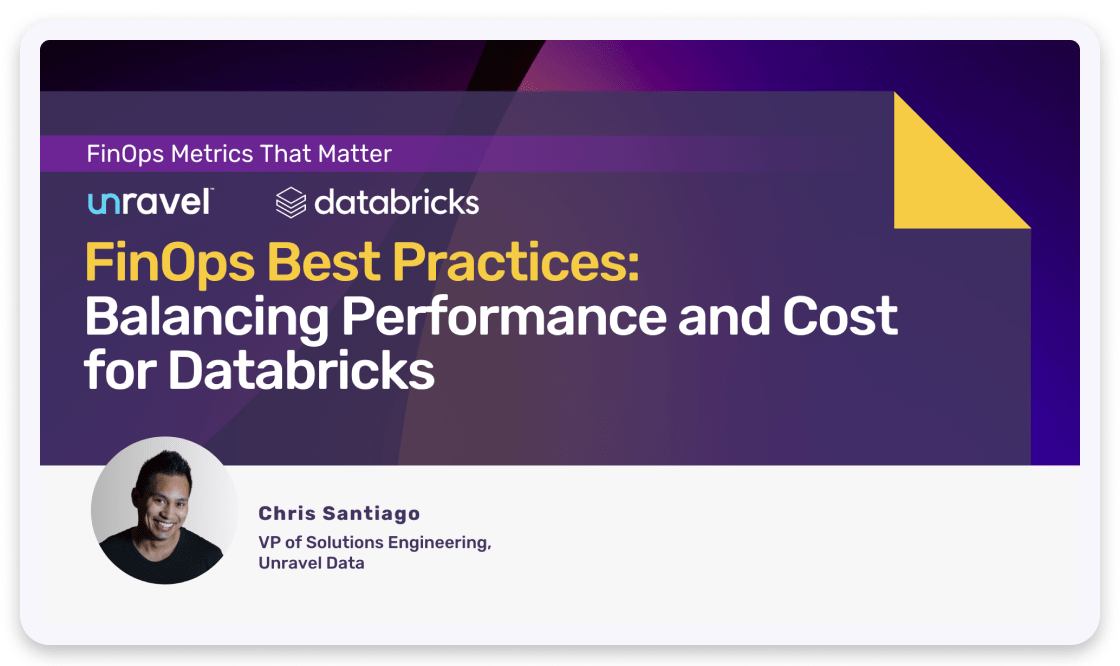 FinOps Metrics That Matter

unravel databricks

FinOps Best Practices: Balancing Performance and Cost for Databricks

Chris Santiago

VP of Solutions Engineering, Unravel Data